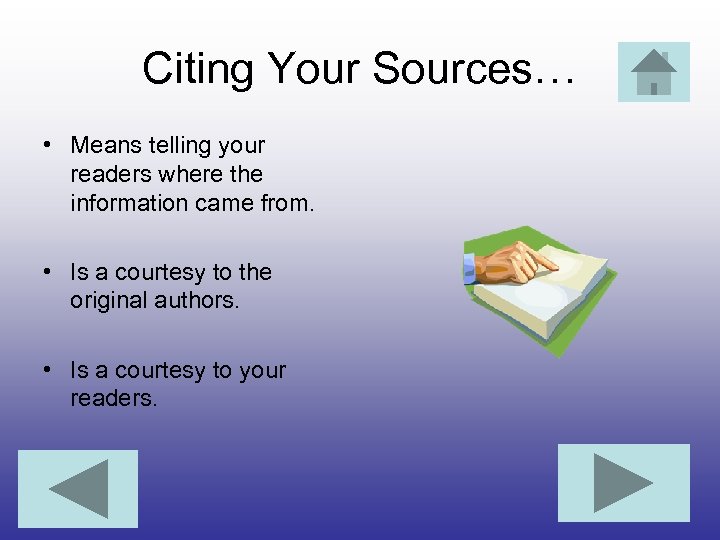 Citing Your Sources…

• Means telling your readers where the information came from.

• Is a courtesy to the original authors.

• Is a courtesy to your readers.